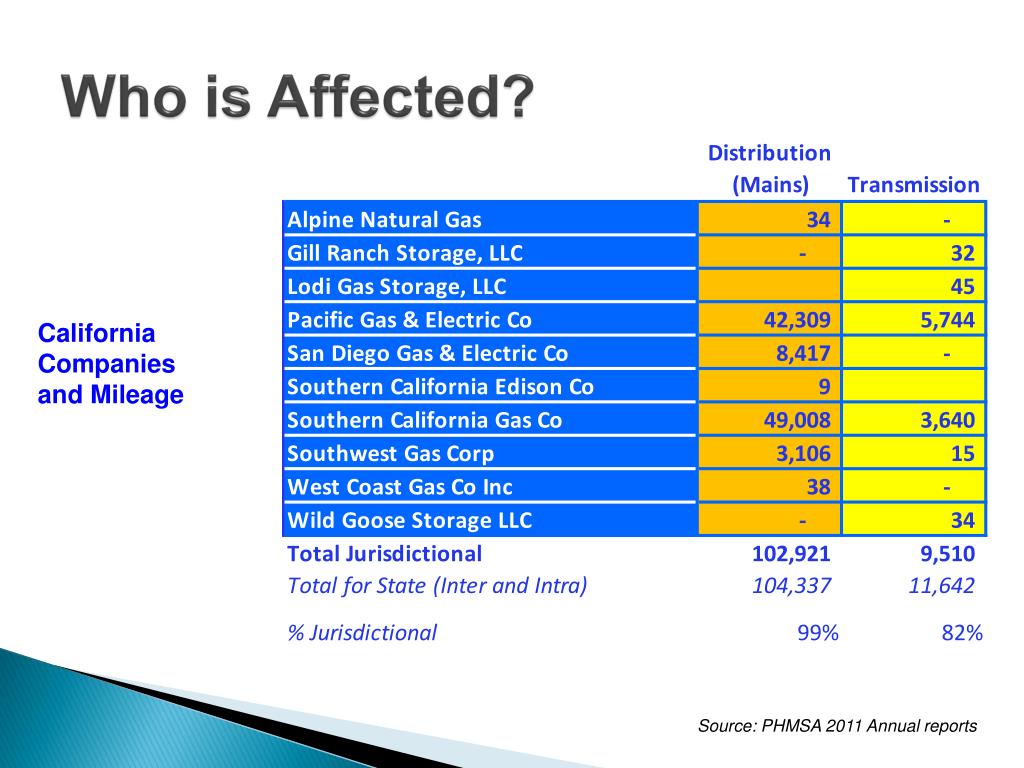 Who is Affected?

California Companies and Mileage

| | Distribution (Mains) | Transmission |
|---|---|---|
| Alpine Natural Gas | 34 | - |
| Gill Ranch Storage, LLC | - | 32 |
| Lodi Gas Storage, LLC | | 45 |
| Pacific Gas & Electric Co | 42,309 | 5,744 |
| San Diego Gas & Electric Co | 8,417 | - |
| Southern California Edison Co | 9 | |
| Southern California Gas Co | 49,008 | 3,640 |
| Southwest Gas Corp | 3,106 | 15 |
| West Coast Gas Co Inc | 38 | - |
| Wild Goose Storage LLC | - | 34 |
| Total Jurisdictional | 102,921 | 9,510 |
| Total for State (Inter and Intra) | 104,337 | 11,642 |
| % Jurisdictional | 99% | 82% |

Source: PHMSA 2011 Annual reports